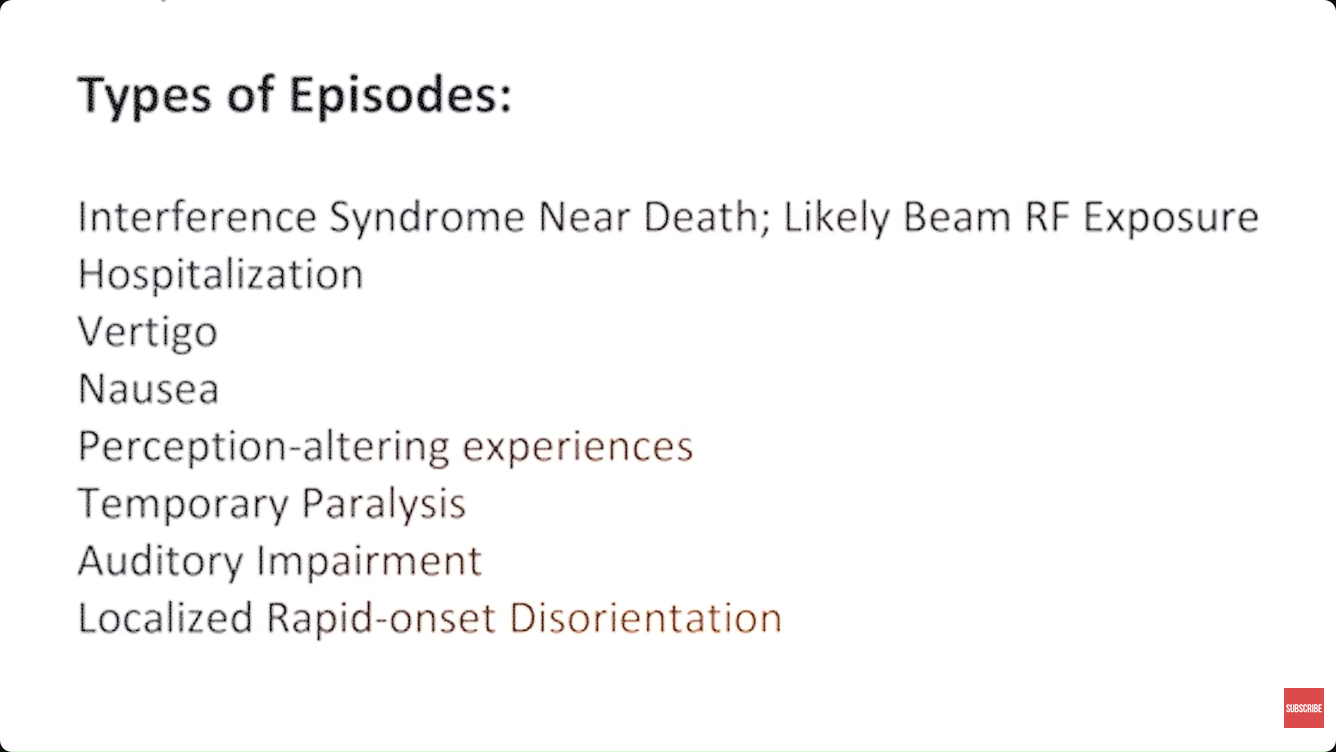 Types of Episodes:

Interference Syndrome Near Death; Likely Beam RF Exposure
Hospitalization
Vertigo
Nausea
Perception-altering experiences
Temporary Paralysis
Auditory Impairment
Localized Rapid-onset Disorientation

SUBSCRIBE